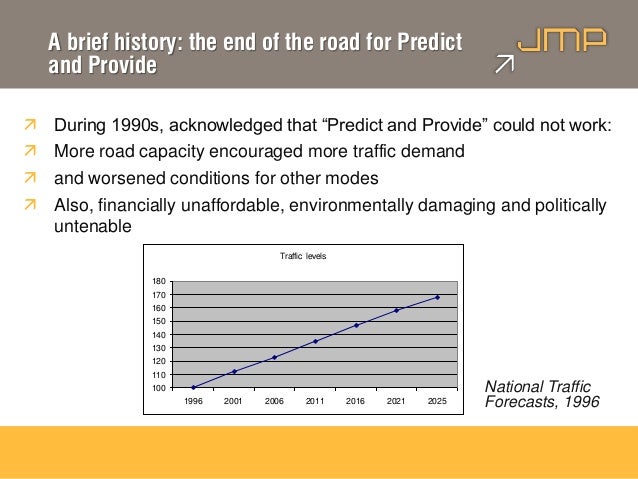 A brief history: the end of the road for Predict and Provide

JMP

During 1990s, acknowledged that “Predict and Provide” could not work:

More road capacity encouraged more traffic demand

and worsened conditions for other modes

Also, financially unaffordable, environmentally damaging and politically untenable

Traffic levels

180
170
160
150
140
130
120
110
100

1996 2001 2006 2011 2016 2021 2025

National Traffic Forecasts, 1996